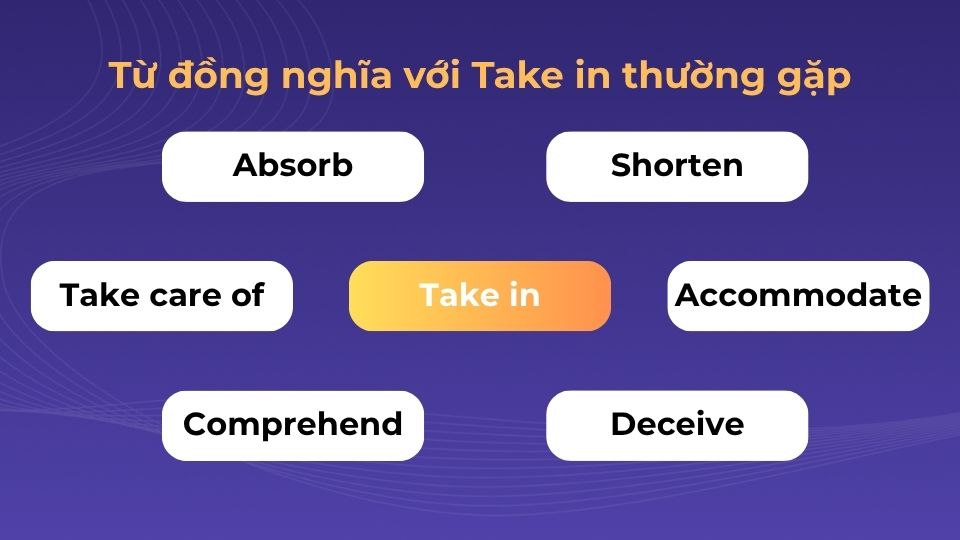 Từ đồng nghĩa với Take in thường gặp

Absorb

Shorten

Take care of

Take in

Accommodate

Comprehend

Deceive